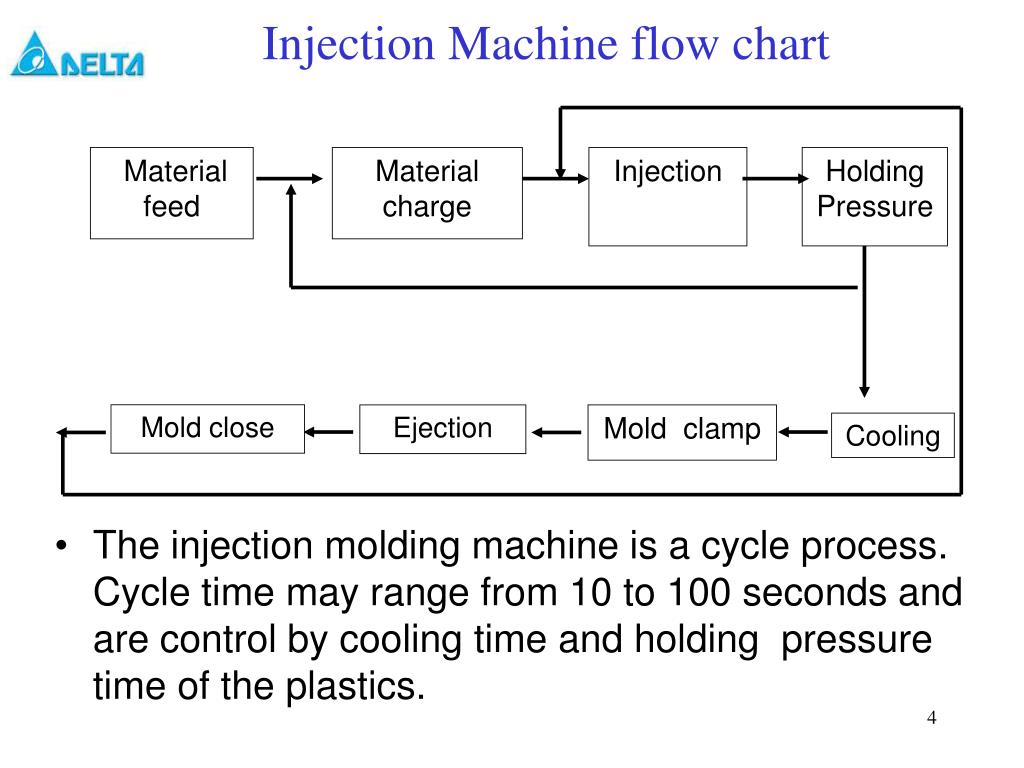 DELTA

Injection Machine flow chart

Material feed

Material charge

Injection

Holding Pressure

Mold close

Ejection

Mold clamp

Cooling

• The injection molding machine is a cycle process. Cycle time may range from 10 to 100 seconds and are control by cooling time and holding pressure time of the plastics.

4